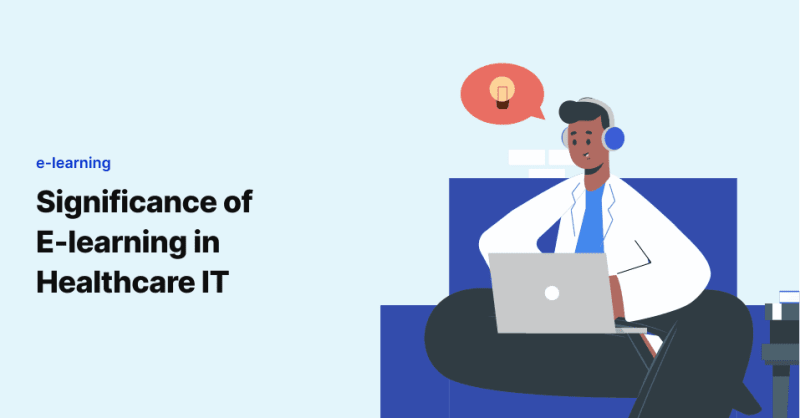 e-learning

Significance of E-learning in Healthcare IT